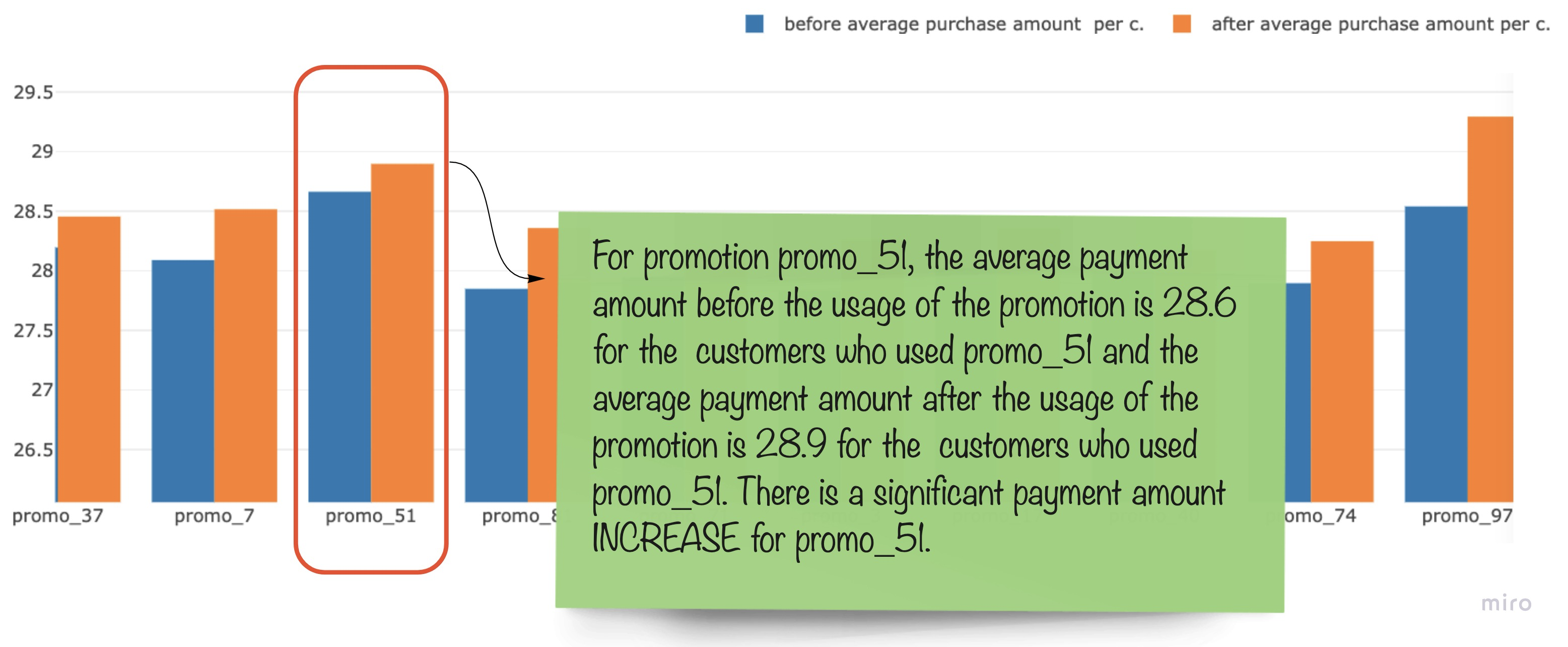 before average purchase amount per c.
after average purchase amount per c.

29.5
29
28.5
28
27.5
27
26.5

promo_37
promo_7
promo_51
promo_8
omo_74
promo_97

For promotion promo_51, the average payment amount before the usage of the promotion is 28.6 for the customers who used promo_51 and the average payment amount after the usage of the promotion is 28.9 for the customers who used promo_51. There is a significant payment amount INCREASE for promo_51.

miro